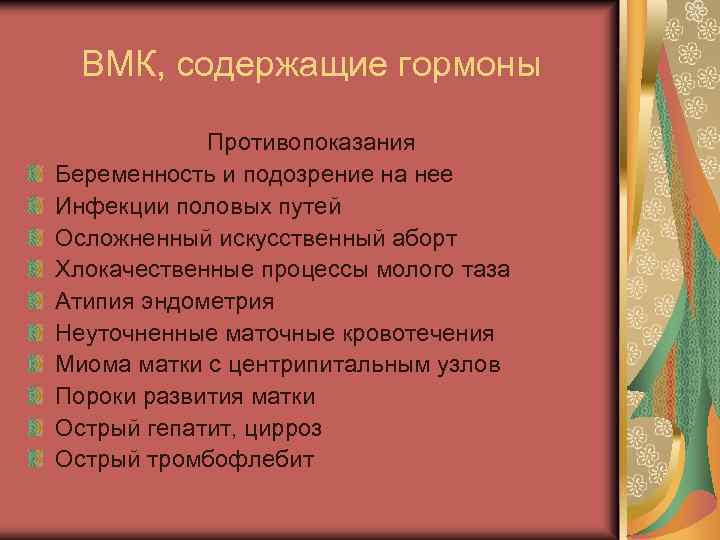 ВМК, содержащие гормоны

Противопоказания

Беременность и подозрение на нее
Инфекции половых путей
Осложненный искусственный аборт
Хлокачественные процессы молого таза
Атипия эндометрия
Неуточненные маточные кровотечения
Миома матки с центрипитальным узлов
Пороки развития матки
Острый гепатит, цирроз
Острый тромбофлебит